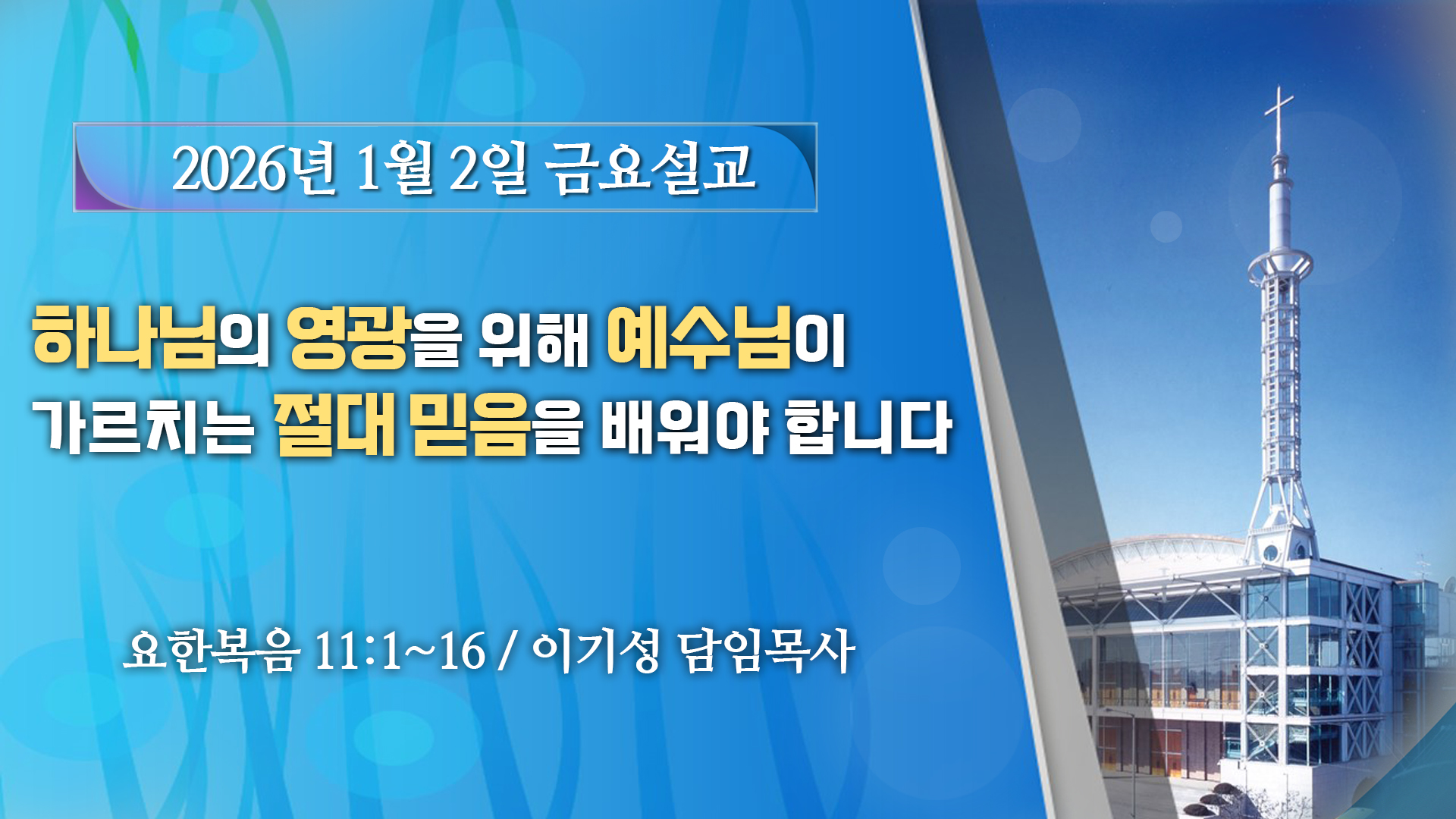 2026년 1월 2일 금요설교

하나님의 영광을 위해 예수님이 가르치는 절대 믿음을 배워야 합니다

요한복음 11:1~16 / 이기성 담임목사